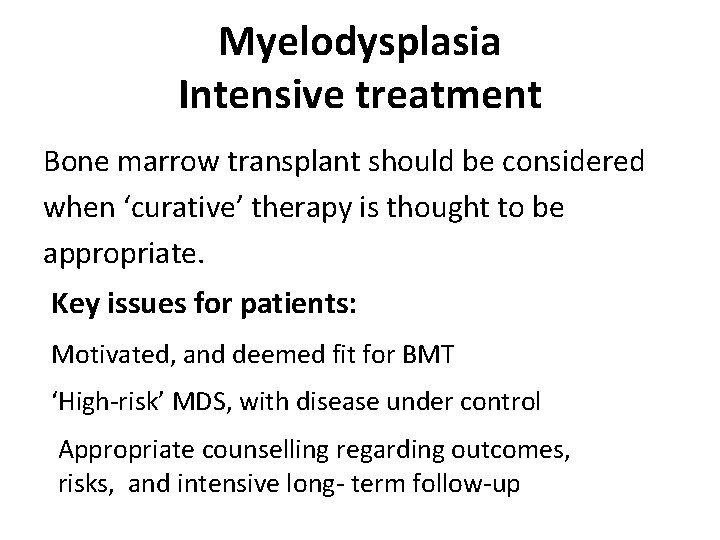 Myelodysplasia
Intensive treatment

Bone marrow transplant should be considered when ‘curative’ therapy is thought to be appropriate.

Key issues for patients:

Motivated, and deemed fit for BMT

‘High-risk’ MDS, with disease under control

Appropriate counselling regarding outcomes, risks, and intensive long- term follow-up